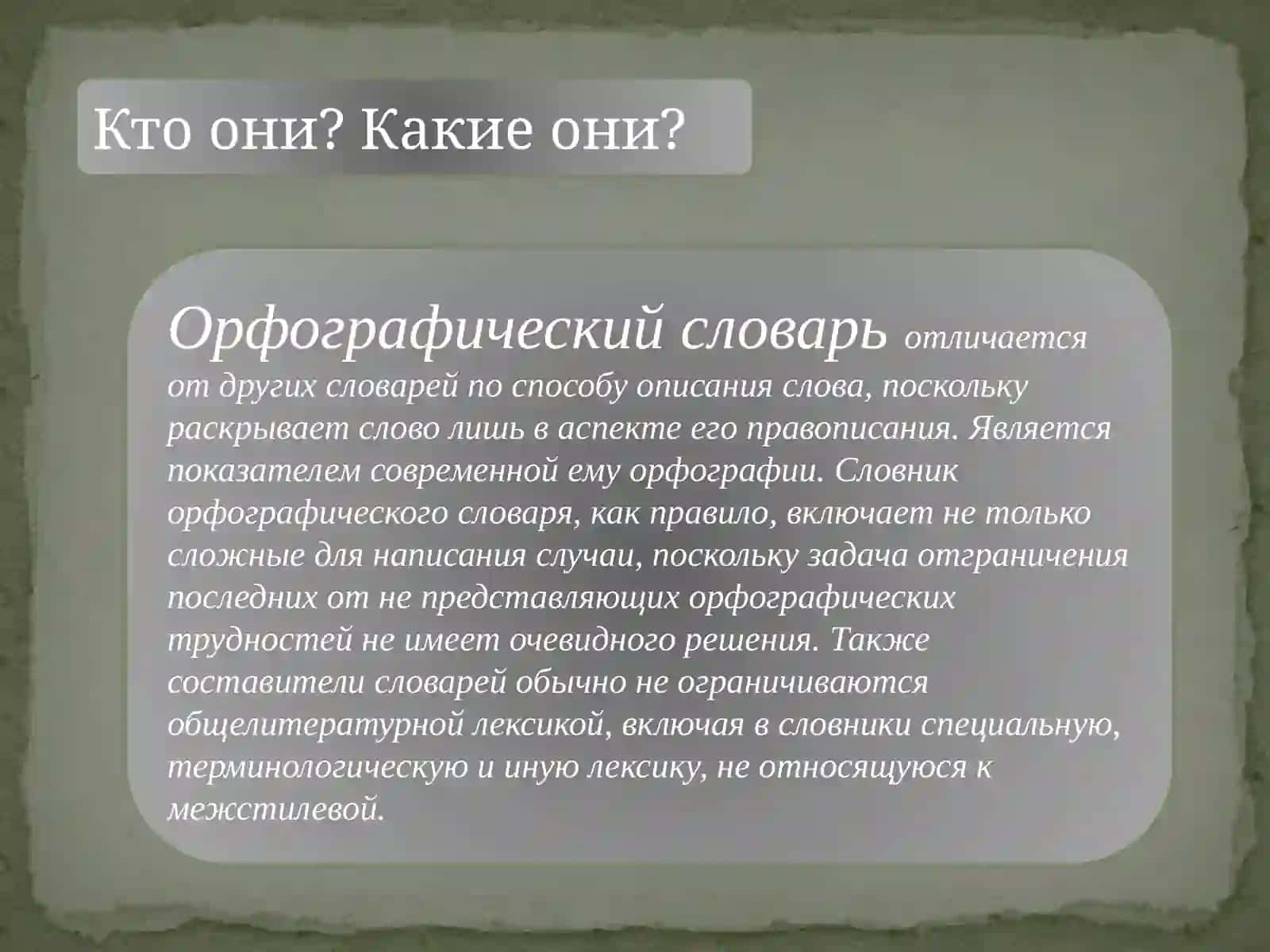 Кто они? Какие они?

Орфографический словарь отличается от других словарей по способу описания слова, поскольку раскрывает слово лишь в аспекте его правописания. Является показателем современной ему орфографии. Словник орфографического словаря, как правило, включает не только сложные для написания случаи, поскольку задача отграничения последних от не представляющих орфографических трудностей не имеет очевидного решения. Также составители словарей обычно не ограничиваются общелитературной лексикой, включая в словники специальную, терминологическую и иную лексику, не относящуюся к межстилевой.